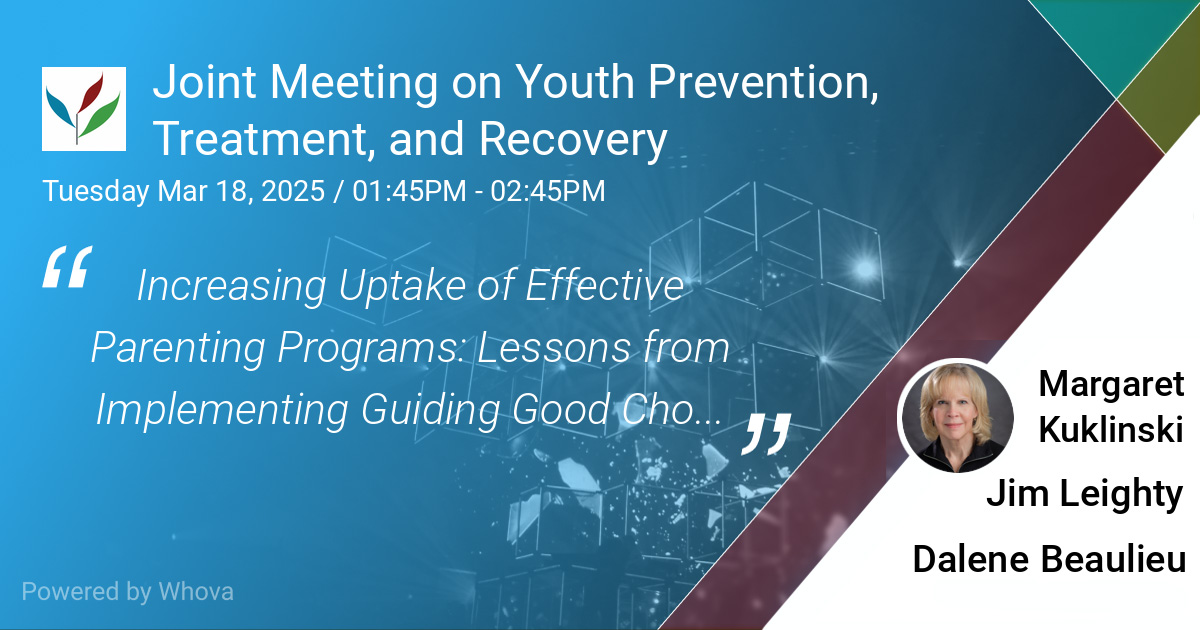 Joint Meeting on Youth Prevention, Treatment, and Recovery

Tuesday Mar 18, 2025 / 01:45PM - 02:45PM

“ Increasing Uptake of Effective Parenting Programs: Lessons from Implementing Guiding Good Cho... ”

Margaret Kuklinski

Jim Leighty

Dalene Beaulieu

Powered by Whova